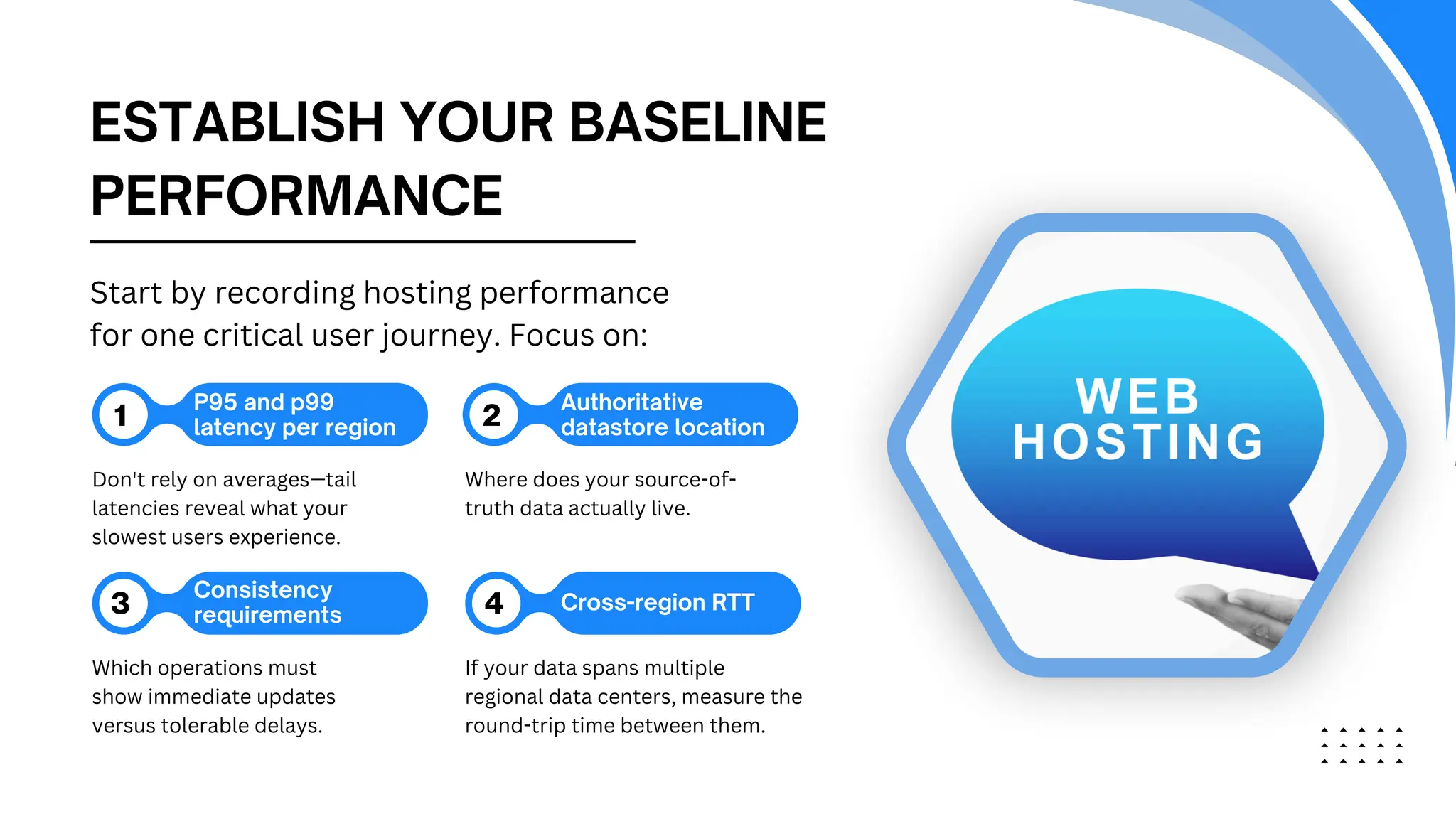 ESTABLISH YOUR BASELINE PERFORMANCE

Start by recording hosting performance for one critical user journey. Focus on:

1 P95 and p99 latency per region

Don't rely on averages—tail latencies reveal what your slowest users experience.

2 Authoritative datastore location

Where does your source-of-truth data actually live.

3 Consistency requirements

Which operations must show immediate updates versus tolerable delays.

4 Cross-region RTT

If your data spans multiple regional data centers, measure the round-trip time between them.

WEB HOSTING